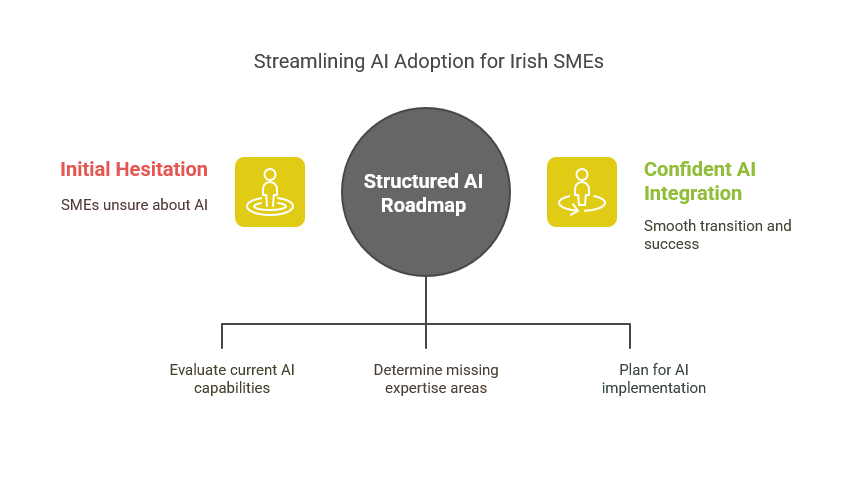 Streamlining AI Adoption for Irish SMEs

Initial Hesitation

SMEs unsure about AI

Structured AI Roadmap

Confident AI Integration

Smooth transition and success

Evaluate current AI capabilities

Determine missing expertise areas

Plan for AI implementation